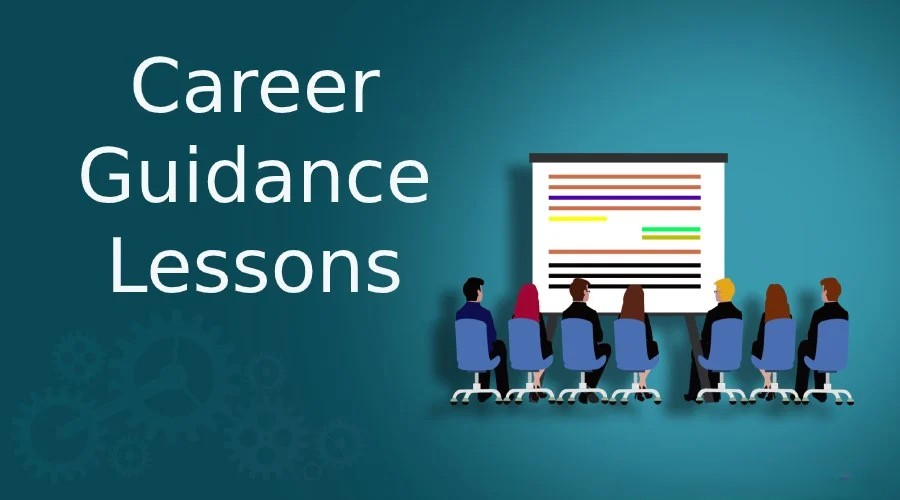 Career
Guidance
Lessons